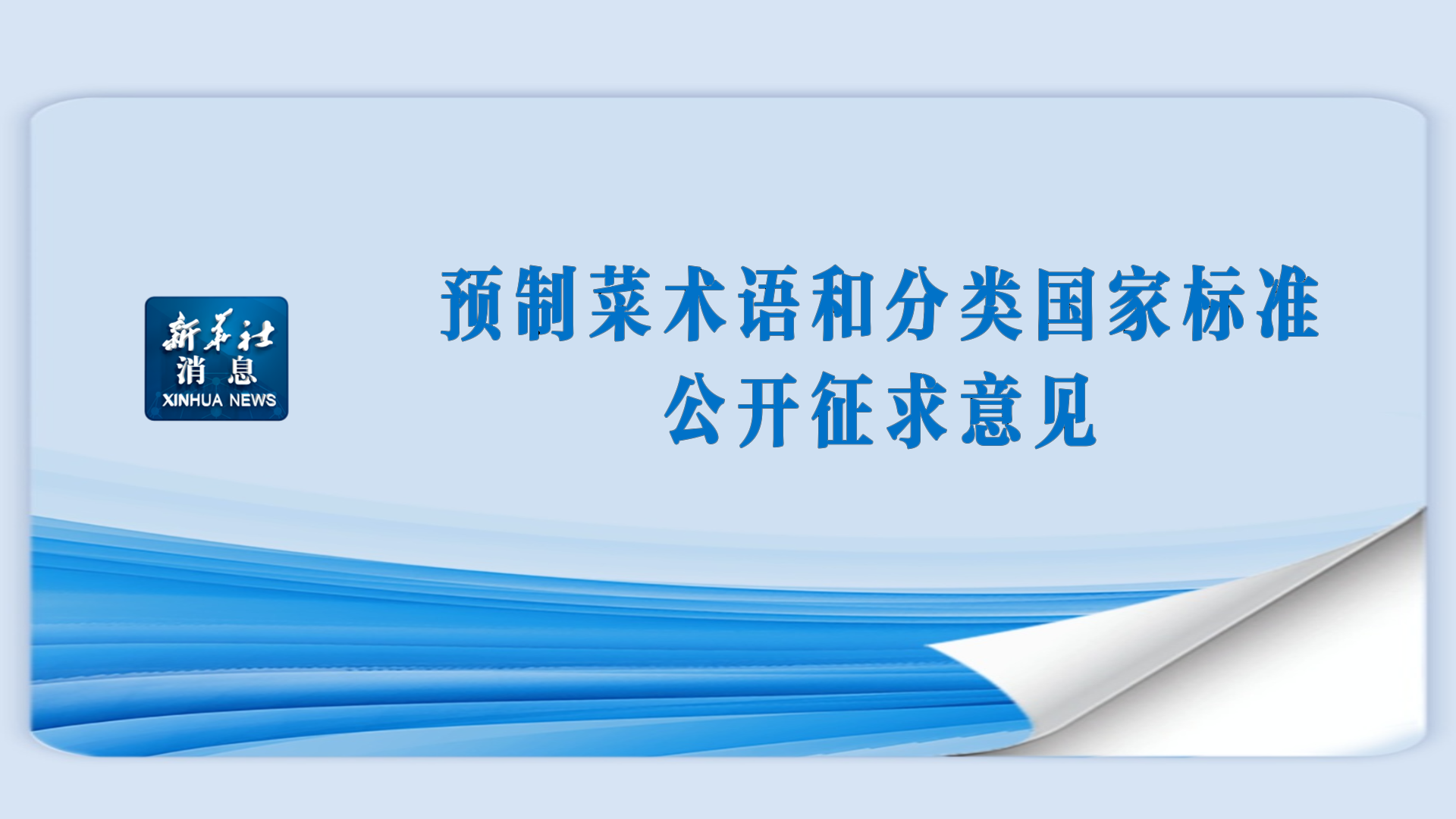 新华社
消息
XINHUA NEWS

预制菜术语和分类国家标准
公开征求意见